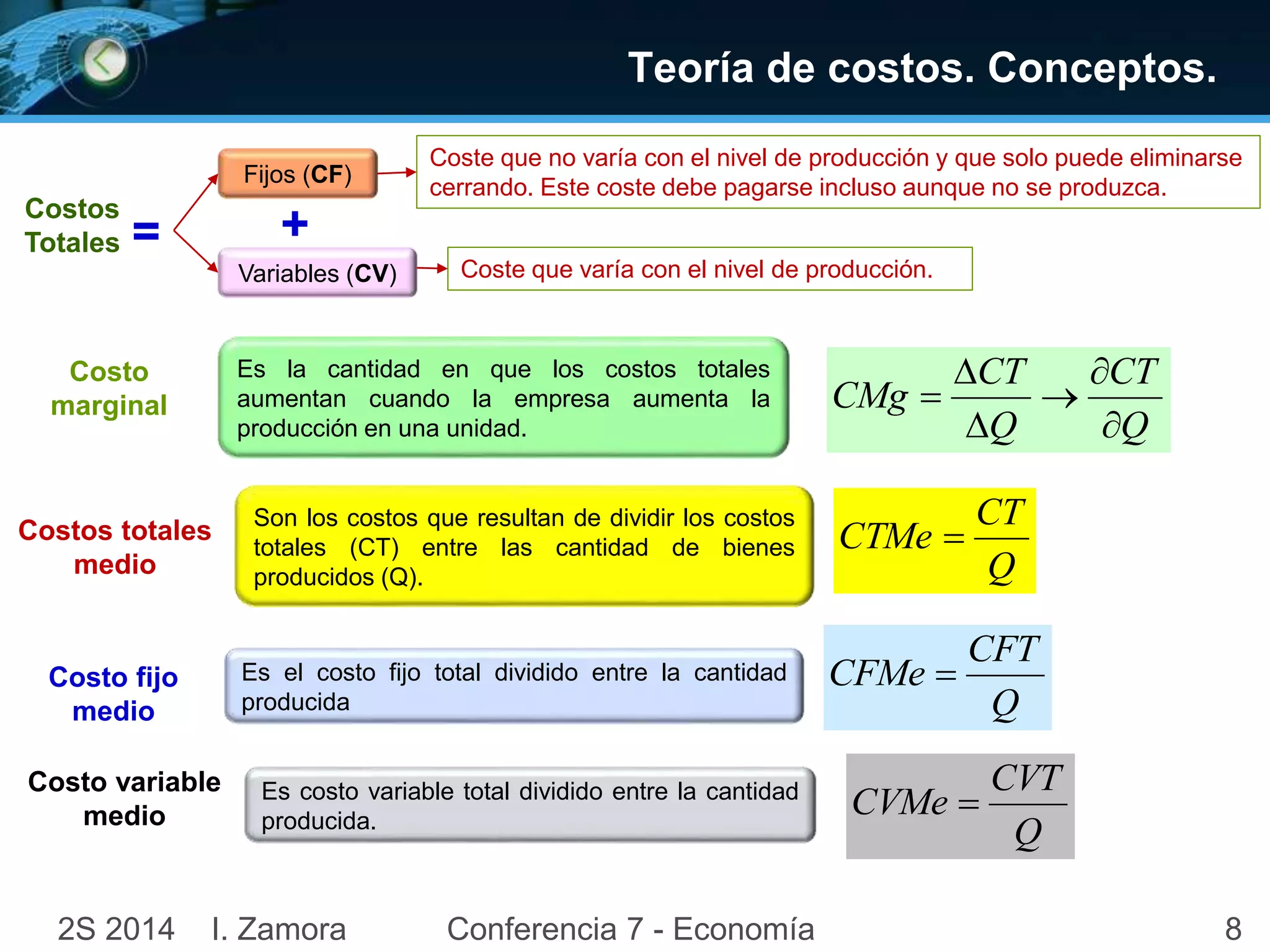 Teoría de costos. Conceptos.

Costos Totales =

Fijos (CF)

Coste que no varía con el nivel de producción y que solo puede eliminarse cerrando. Este coste debe pagarse incluso aunque no se produzca.

+

Variables (CV)

Coste que varía con el nivel de producción.

Costo marginal

Es la cantidad en que los costos totales aumentan cuando la empresa aumenta la producción en una unidad.

$CMg = \frac{\Delta CT}{\Delta Q} \rightarrow \frac{\partial CT}{\partial Q}$

Costos totales medio

Son los costos que resultan de dividir los costos totales (CT) entre las cantidad de bienes producidos (Q).

$CTMe = \frac{CT}{Q}$

Costo fijo medio

Es el costo fijo total dividido entre la cantidad producida

$CFMe = \frac{CFT}{Q}$

Costo variable medio

Es costo variable total dividido entre la cantidad producida.

$CVMe = \frac{CVT}{Q}$

2S 2014 I. Zamora Conferencia 7 - Economía 8